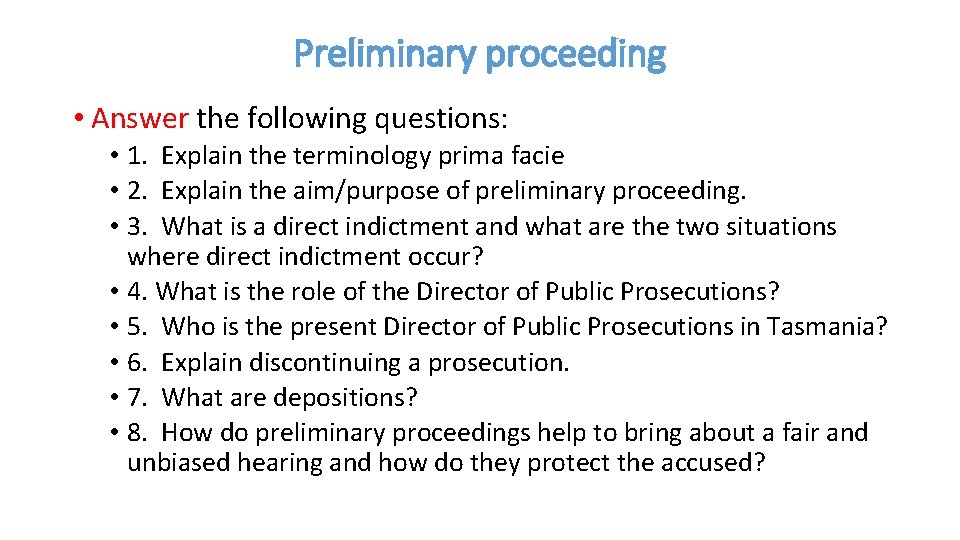 Preliminary proceeding

• Answer the following questions:

• 1. Explain the terminology prima facie
• 2. Explain the aim/purpose of preliminary proceeding.
• 3. What is a direct indictment and what are the two situations where direct indictment occur?
• 4. What is the role of the Director of Public Prosecutions?
• 5. Who is the present Director of Public Prosecutions in Tasmania?
• 6. Explain discontinuing a prosecution.
• 7. What are depositions?
• 8. How do preliminary proceedings help to bring about a fair and unbiased hearing and how do they protect the accused?